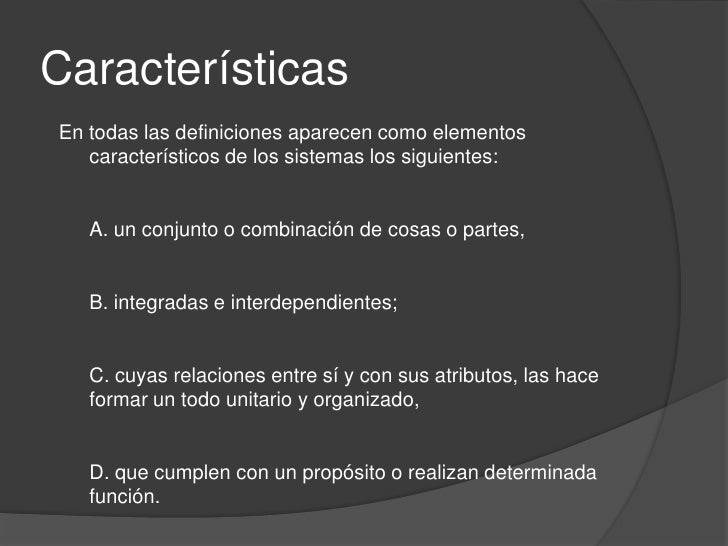 Características

En todas las definiciones aparecen como elementos característicos de los sistemas los siguientes:

A. un conjunto o combinación de cosas o partes,

B. integradas e interdependientes;

C. cuyas relaciones entre sí y con sus atributos, las hace formar un todo unitario y organizado,

D. que cumplen con un propósito o realizan determinada función.